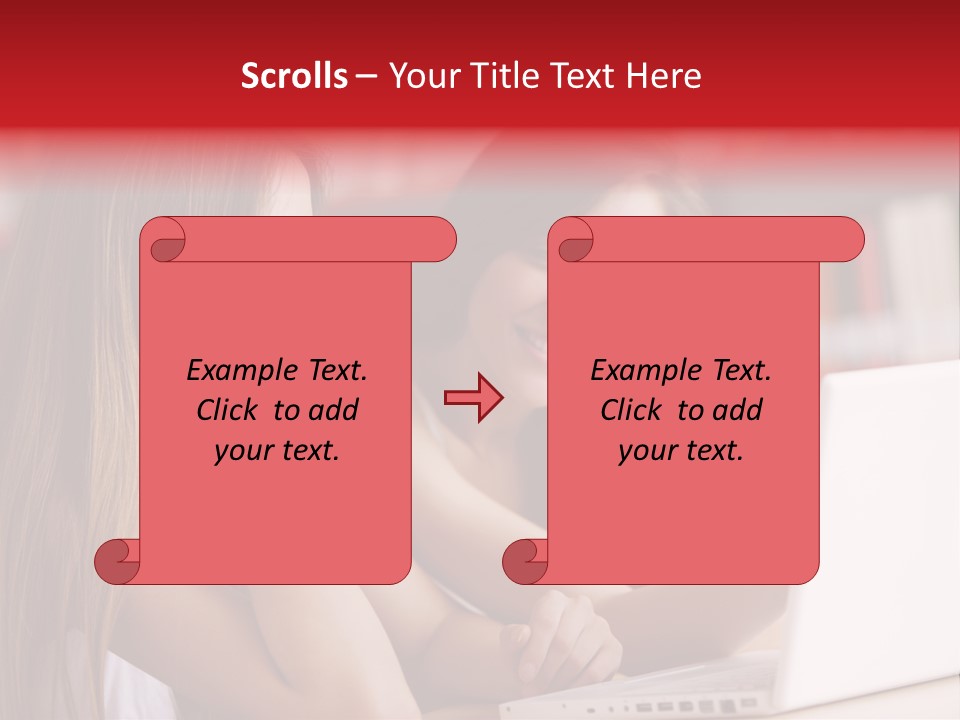 Scrolls – Your Title Text Here

Example Text. Click to add your text.

Example Text. Click to add your text.